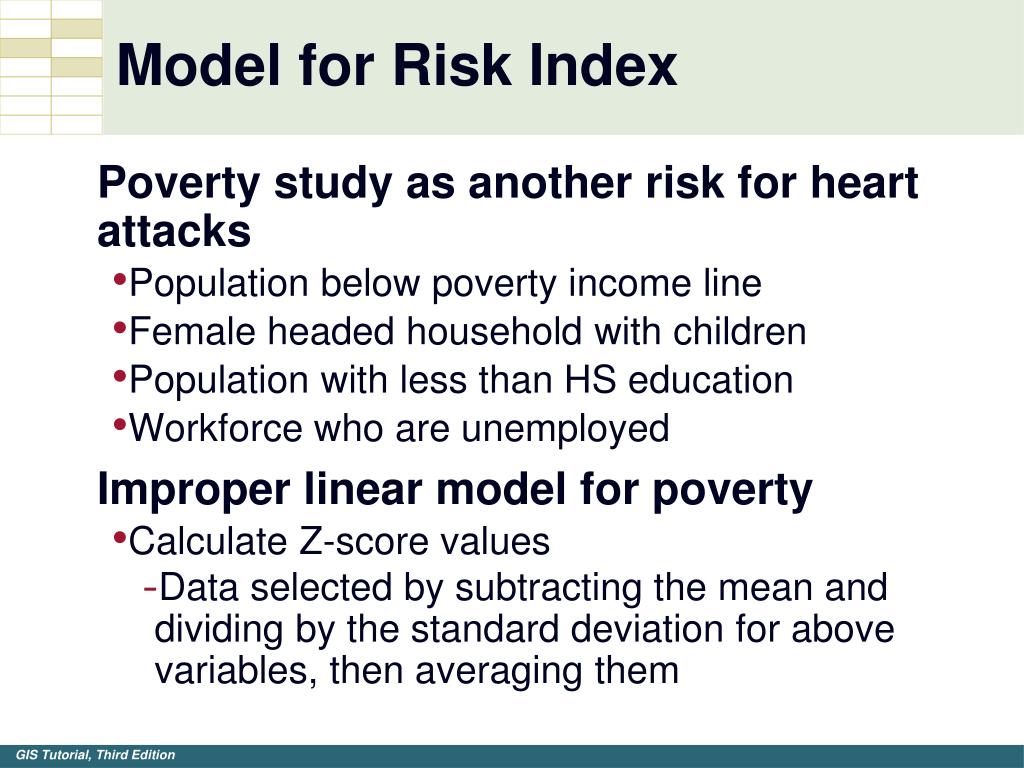 Model for Risk Index

Poverty study as another risk for heart attacks

•Population below poverty income line
•Female headed household with children
•Population with less than HS education
•Workforce who are unemployed

Improper linear model for poverty

•Calculate Z-score values
-Data selected by subtracting the mean and dividing by the standard deviation for above variables, then averaging them

GIS Tutorial, Third Edition